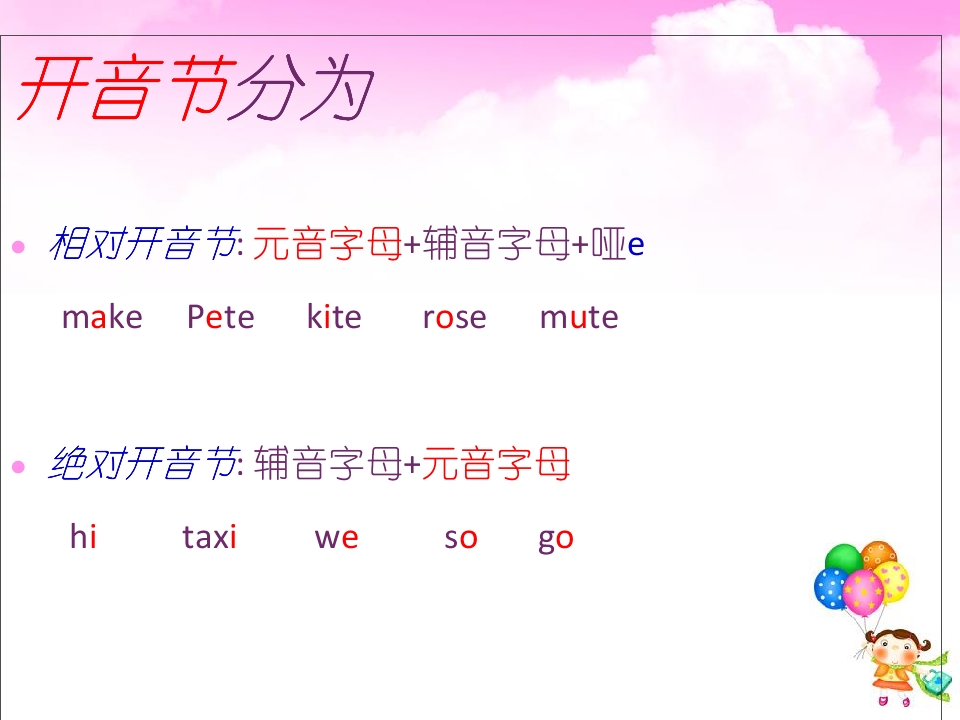 开音节分为

• 相对开音节: 元音字母+辅音字母+哑e

make Pete kite rose mute

• 绝对开音节: 辅音字母+元音字母

hi taxi we so go